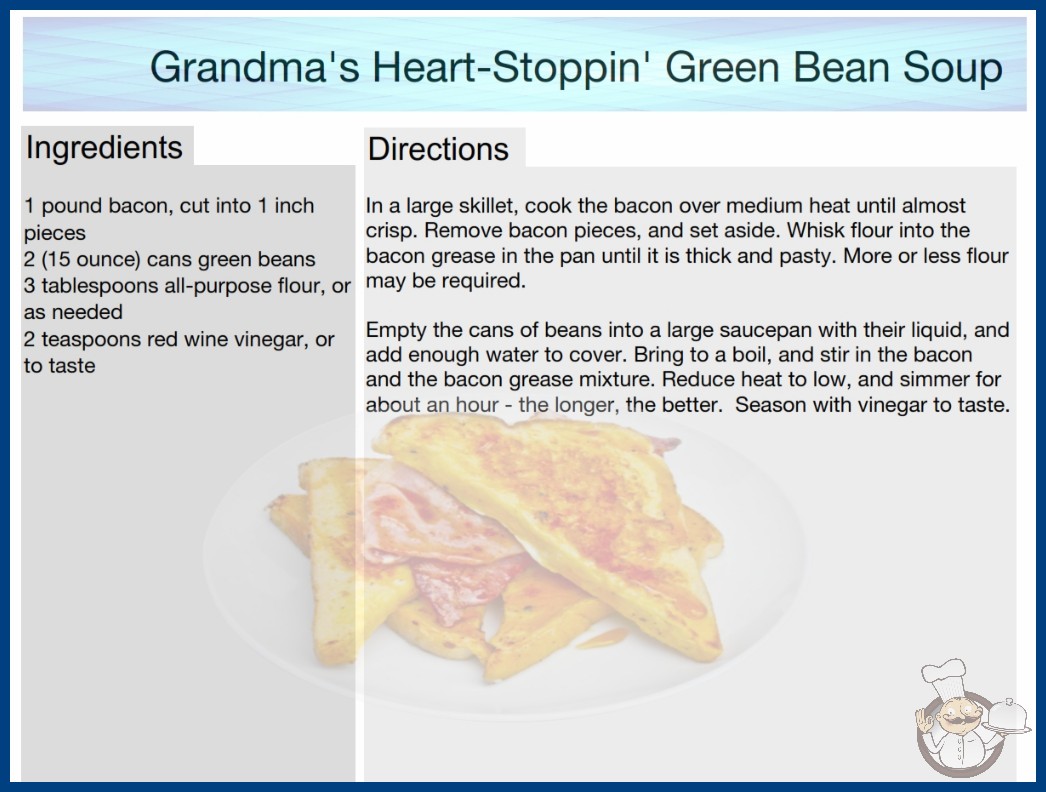 Grandma's Heart-Stoppin' Green Bean Soup

Ingredients

1 pound bacon, cut into 1 inch pieces
2 (15 ounce) cans green beans
3 tablespoons all-purpose flour, or as needed
2 teaspoons red wine vinegar, or to taste

Directions

In a large skillet, cook the bacon over medium heat until almost crisp. Remove bacon pieces, and set aside. Whisk flour into the bacon grease in the pan until it is thick and pasty. More or less flour may be required.

Empty the cans of beans into a large saucepan with their liquid, and add enough water to cover. Bring to a boil, and stir in the bacon and the bacon grease mixture. Reduce heat to low, and simmer for about an hour - the longer, the better. Season with vinegar to taste.